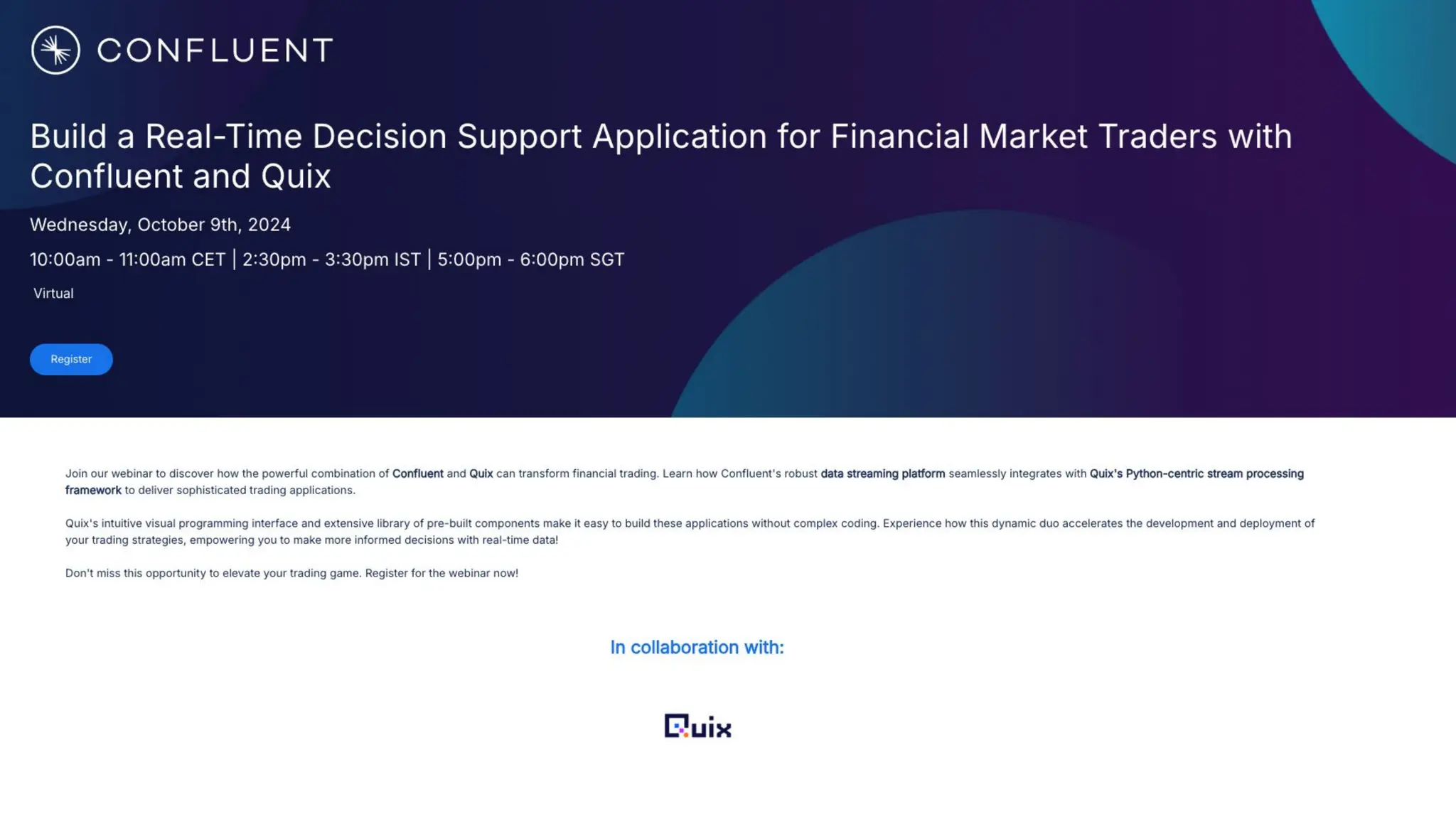 CONFLUENT

Build a Real-Time Decision Support Application for Financial Market Traders with Confluent and Quix

Wednesday, October 9th, 2024

10:00am - 11:00am CET | 2:30pm - 3:30pm IST | 5:00pm - 6:00pm SGT

Virtual

Register

Join our webinar to discover how the powerful combination of Confluent and Quix can transform financial trading. Learn how Confluent's robust data streaming platform seamlessly integrates with Quix's Python-centric stream processing framework to deliver sophisticated trading applications.

Quix's intuitive visual programming interface and extensive library of pre-built components make it easy to build these applications without complex coding. Experience how this dynamic duo accelerates the development and deployment of your trading strategies, empowering you to make more informed decisions with real-time data!

Don't miss this opportunity to elevate your trading game. Register for the webinar now!

In collaboration with:

Quix